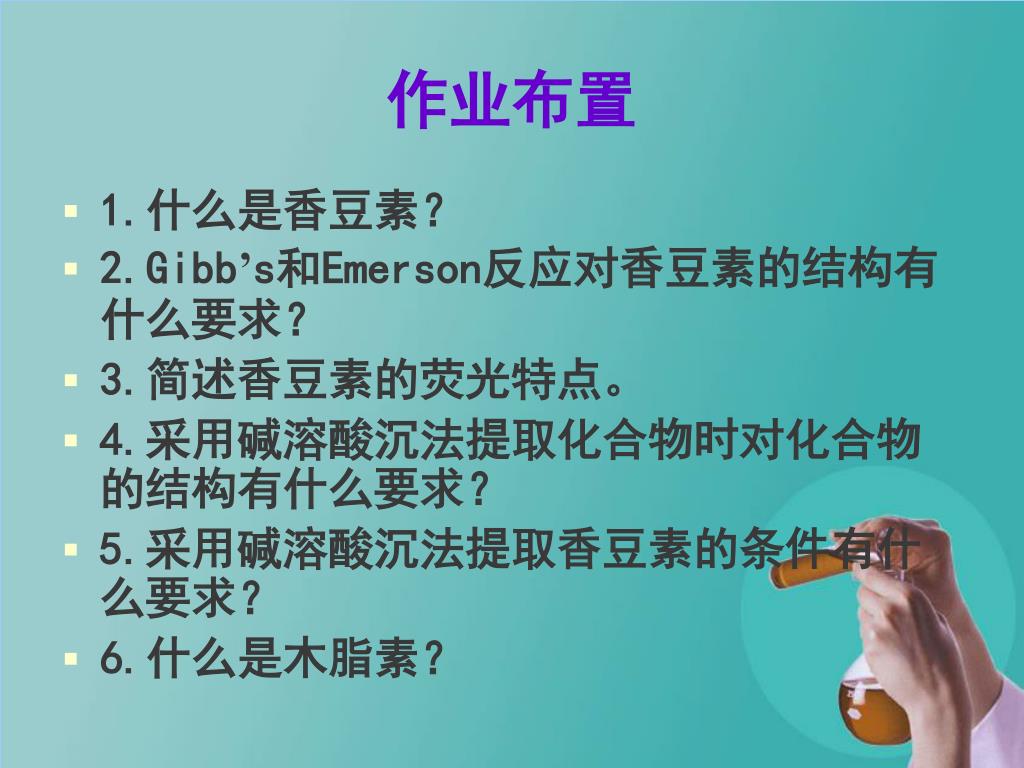 作业布置

1.什么是香豆素？
2.Gibb’s和Emerson反应对香豆素的结构有什么要求？
3.简述香豆素的荧光特点。
4.采用碱溶酸沉法提取化合物时对化合物的结构有什么要求？
5.采用碱溶酸沉法提取香豆素的条件有什么要求？
6.什么是木脂素？